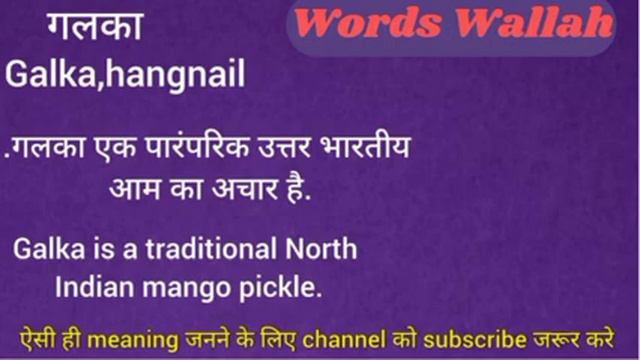 गलका
Galka,hangnail

Words Wallah

.गलका एक पारंपरिक उत्तर भारतीय आम का अचार है.

Galka is a traditional North Indian mango pickle.

ऐसी ही meaning जनने के लिए channel को subscribe जरूर करे